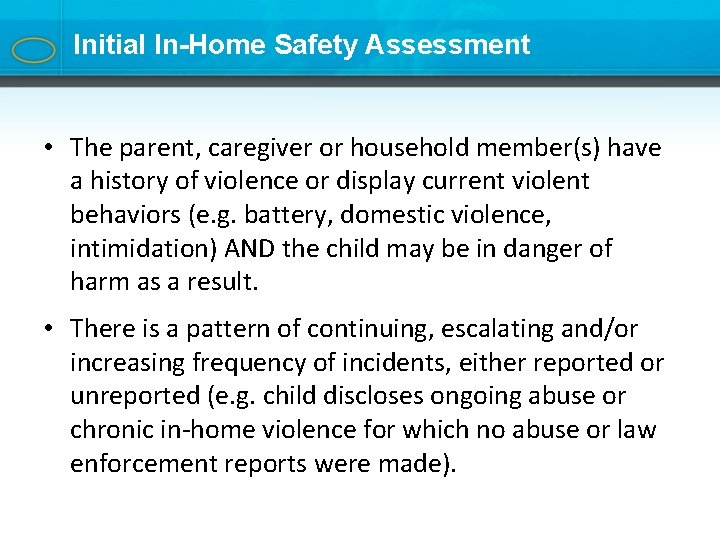 Initial In-Home Safety Assessment

• The parent, caregiver or household member(s) have a history of violence or display current violent behaviors (e.g. battery, domestic violence, intimidation) AND the child may be in danger of harm as a result.

• There is a pattern of continuing, escalating and/or increasing frequency of incidents, either reported or unreported (e.g. child discloses ongoing abuse or chronic in-home violence for which no abuse or law enforcement reports were made).